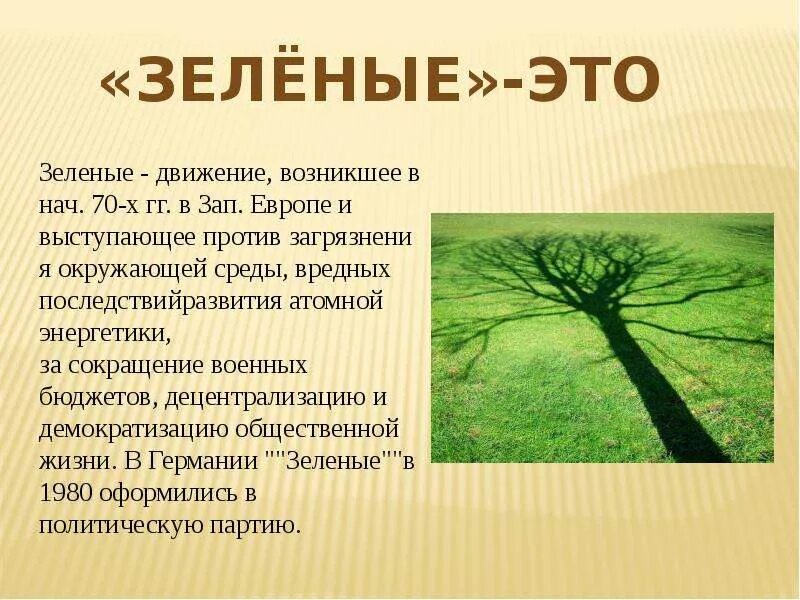 «ЗЕЛЁНЫЕ»-ЭТО

Зеленые - движение, возникшее в нач. 70-х гг. в Зап. Европе и выступающее против загрязнени я окружающей среды, вредных последствийразвития атомной энергетики,
за сокращение военных бюджетов, децентрализацию и демократизацию общественной жизни. В Германии ""Зеленые""в 1980 оформились в политическую партию.